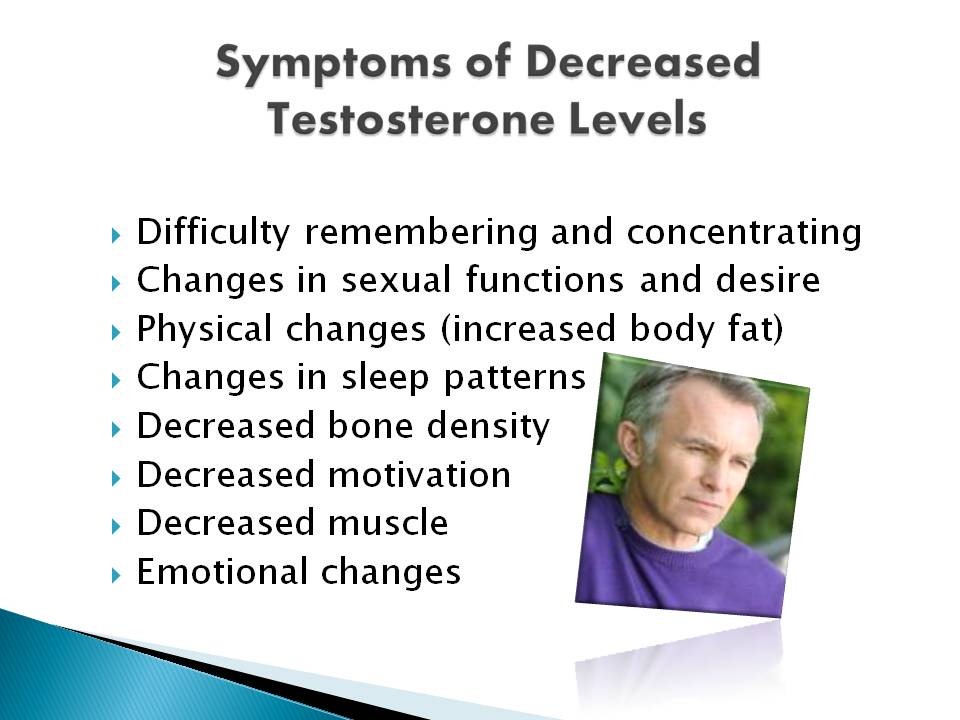 Symptoms of Decreased Testosterone Levels

▸ Difficulty remembering and concentrating
▸ Changes in sexual functions and desire
▸ Physical changes (increased body fat)
▸ Changes in sleep patterns
▸ Decreased bone density
▸ Decreased motivation
▸ Decreased muscle
▸ Emotional changes